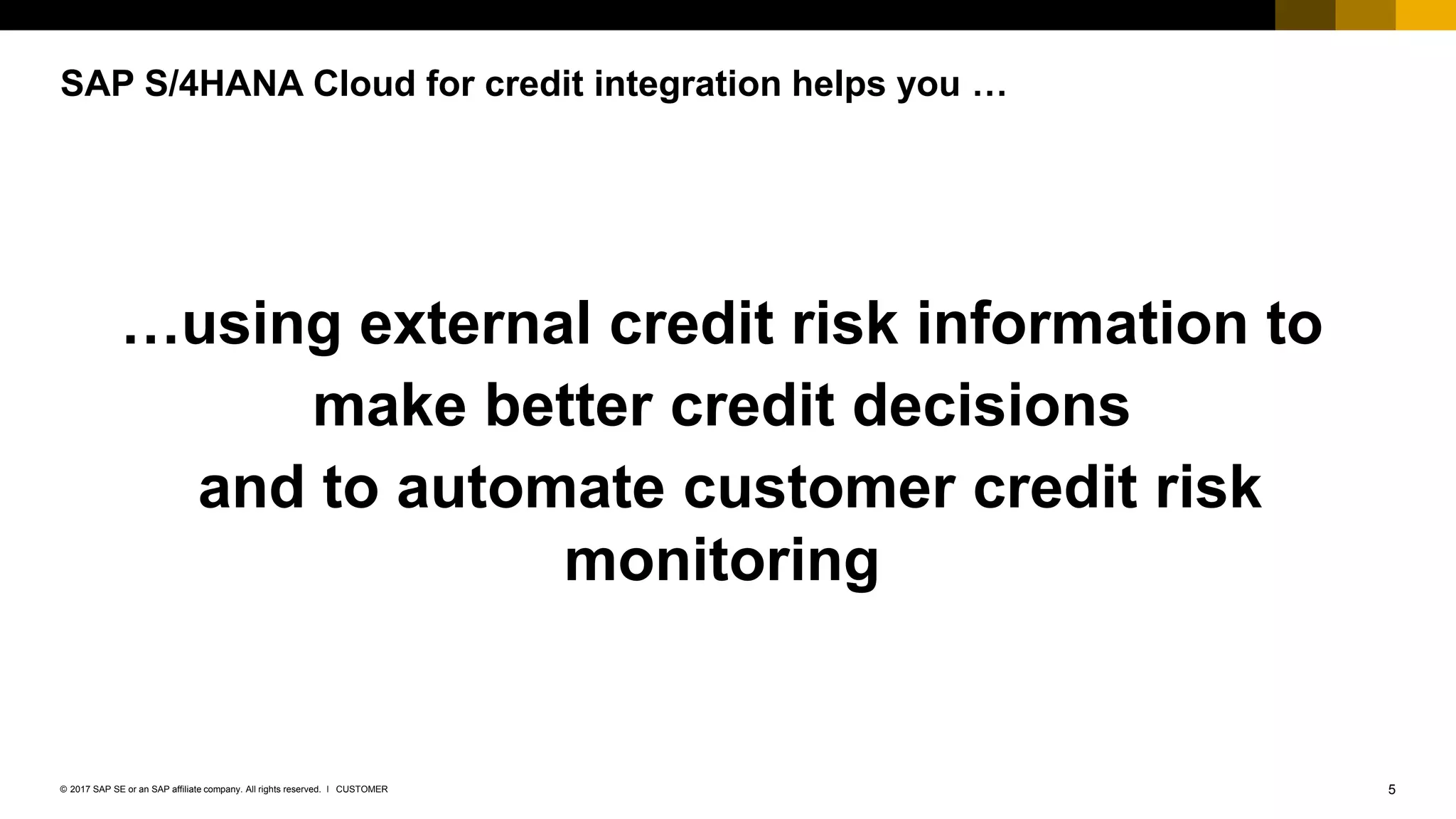 SAP S/4HANA Cloud for credit integration helps you …

…using external credit risk information to make better credit decisions

and to automate customer credit risk monitoring

© 2017 SAP SE or an SAP affiliate company. All rights reserved. I CUSTOMER

5